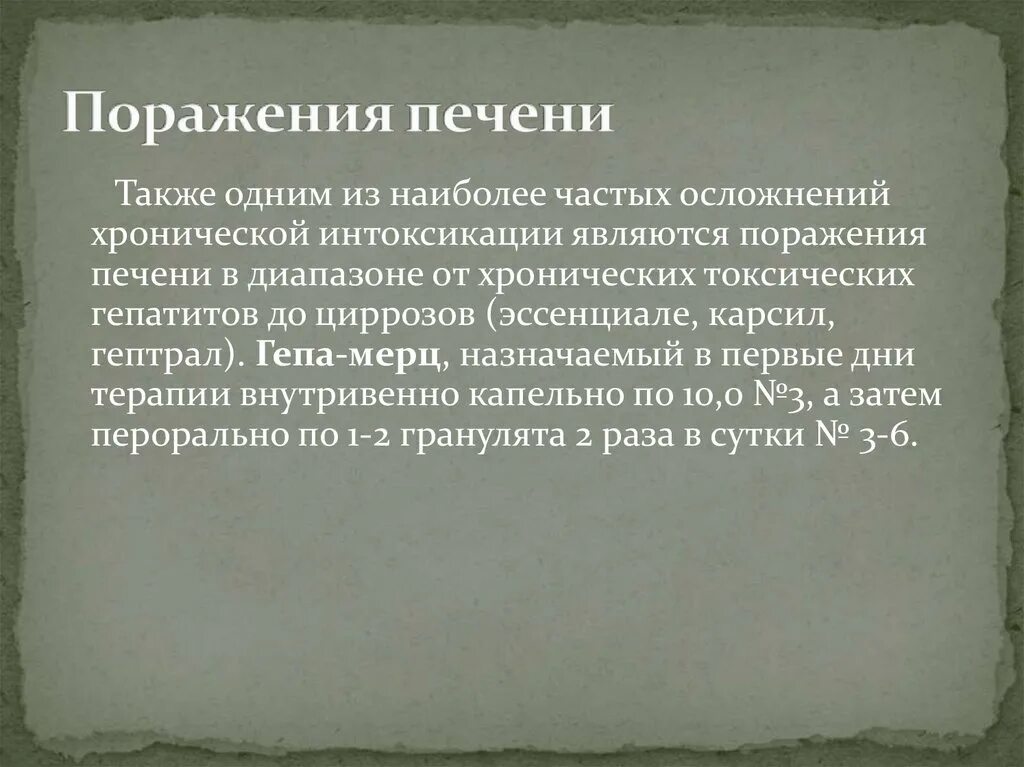 Поражения печени

Также одним из наиболее частых осложнений хронической интоксикации являются поражения печени в диапазоне от хронических токсических гепатитов до циррозов (эссенциале, карсил, гептрал). Гепа-мерц, назначаемый в первые дни терапии внутривенно капельно по 10,0 №3, а затем перорально по 1-2 гранулята 2 раза в сутки № 3-6.